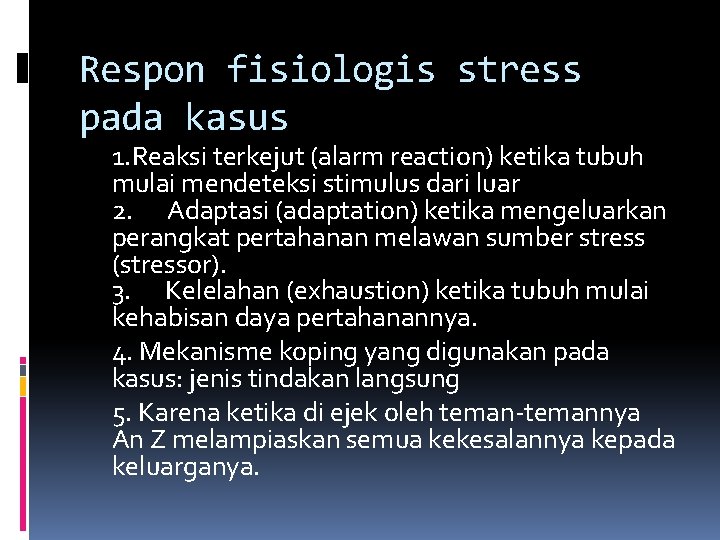 Respon fisiologis stress pada kasus

1.Reaksi terkejut (alarm reaction) ketika tubuh mulai mendeteksi stimulus dari luar
2. Adaptasi (adaptation) ketika mengeluarkan perangkat pertahanan melawan sumber stress (stressor).
3. Kelelahan (exhaustion) ketika tubuh mulai kehabisan daya pertahanannya.

4. Mekanisme koping yang digunakan pada kasus: jenis tindakan langsung

5. Karena ketika di ejek oleh teman-temannya An Z melampiaskan semua kekesalannya kepada keluarganya.